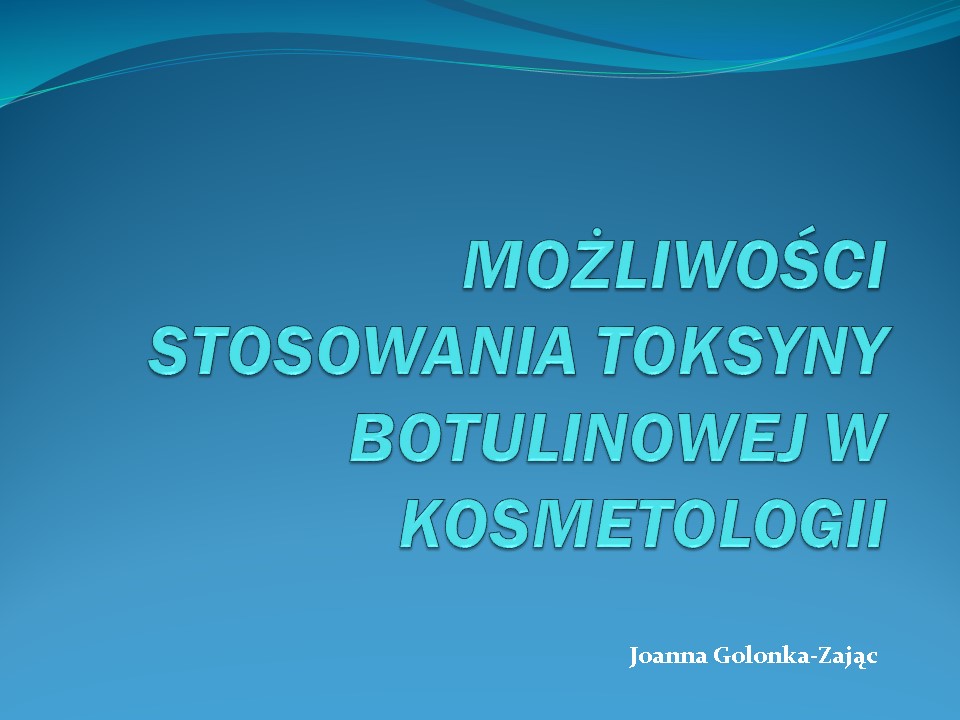 MOŻLIWOŚCI STOSOWANIA TOKSYNY BOTULINOWEJ W KOSMETOLOGII

Joanna Golonka-Zając